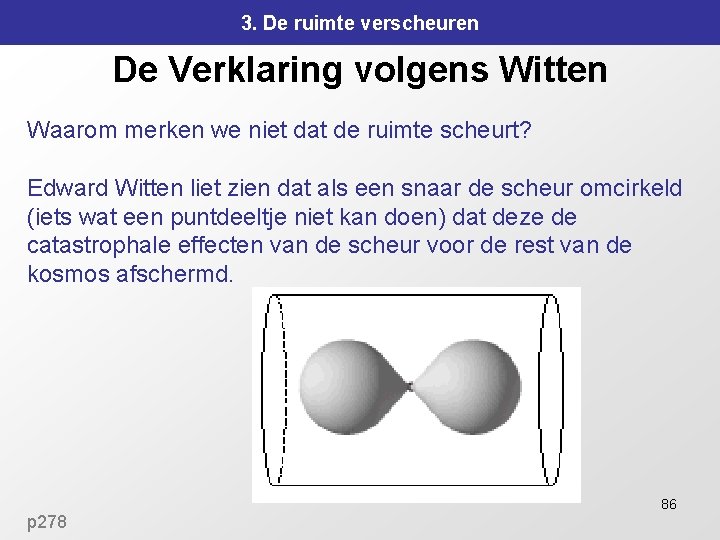 3. De ruimte verscheuren

De Verklaring volgens Witten

Waarom merken we niet dat de ruimte scheurt?

Edward Witten liet zien dat als een snaar de scheur omcirkeld (iets wat een puntdeeltje niet kan doen) dat deze de catastrophale effecten van de scheur voor de rest van de kosmos afschermd.

86

p278